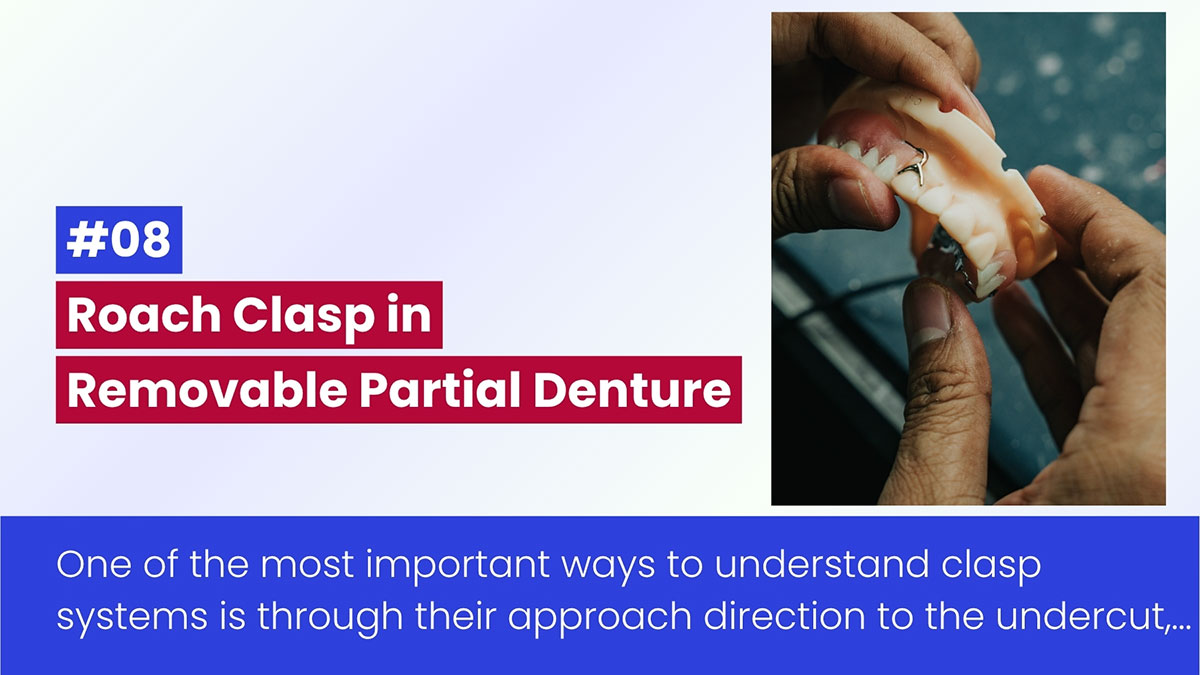 #08

Roach Clasp in Removable Partial Denture

One of the most important ways to understand clasp systems is through their approach direction to the undercut,...